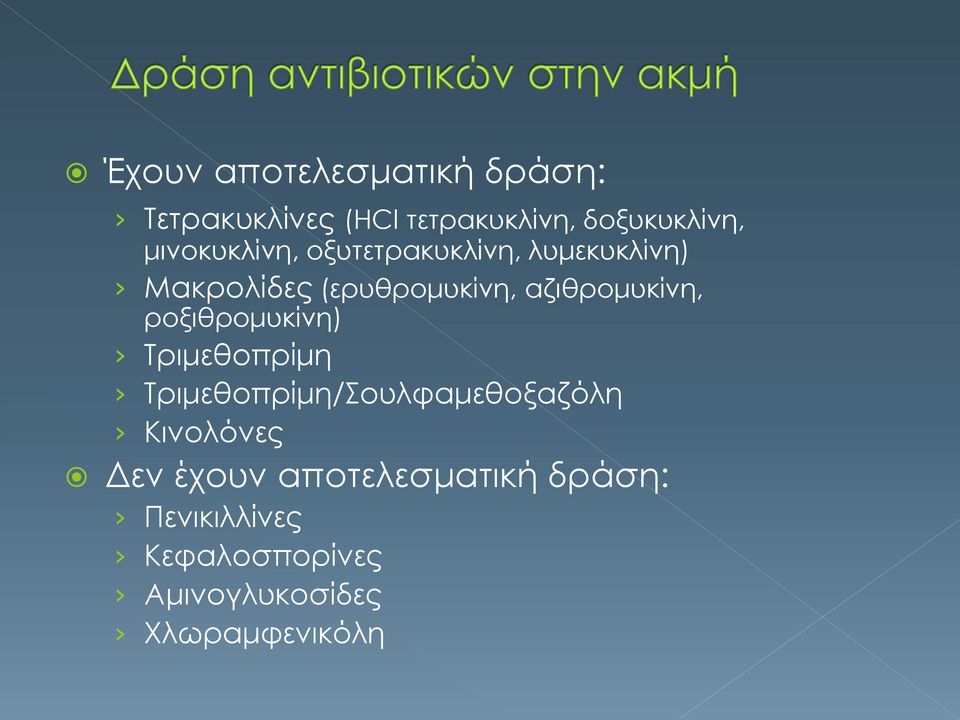 Δράση αντιβιοτικών στην ακμή

Έχουν αποτελεσματική δράση:
› Τετρακυκλίνες (HCl τετρακυκλίνη, δοξυκυκλίνη, μινοκυκλίνη, οξυτετρακυκλίνη, λυμεκυκλίνη)
› Μακρολίδες (ερυθρομυκίνη, αζιθρομυκίνη, ροξιθρομυκίνη)
› Τριμεθοπρίμη
› Τριμεθοπρίμη/Σουλφαμεθοξαζόλη
› Κινολόνες

Δεν έχουν αποτελεσματική δράση:
› Πενικιλλίνες
› Κεφαλοσπορίνες
› Αμινογλυκοσίδες
› Χλωραμφενικόλη